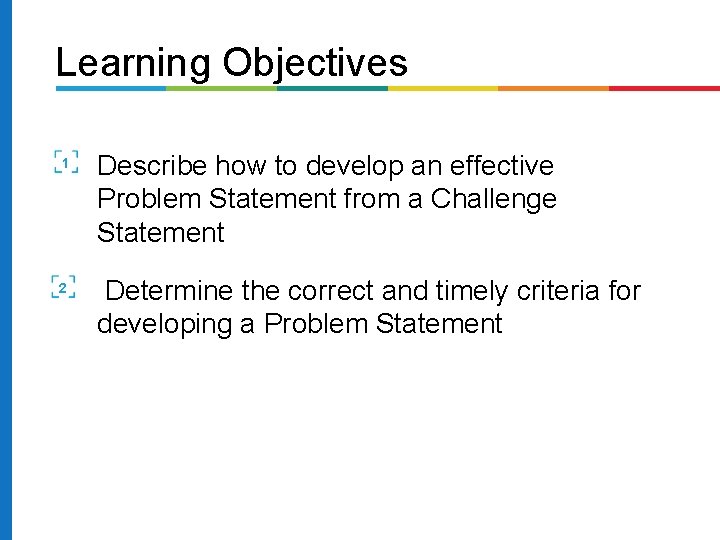 Learning Objectives

1 Describe how to develop an effective Problem Statement from a Challenge Statement

2 Determine the correct and timely criteria for developing a Problem Statement